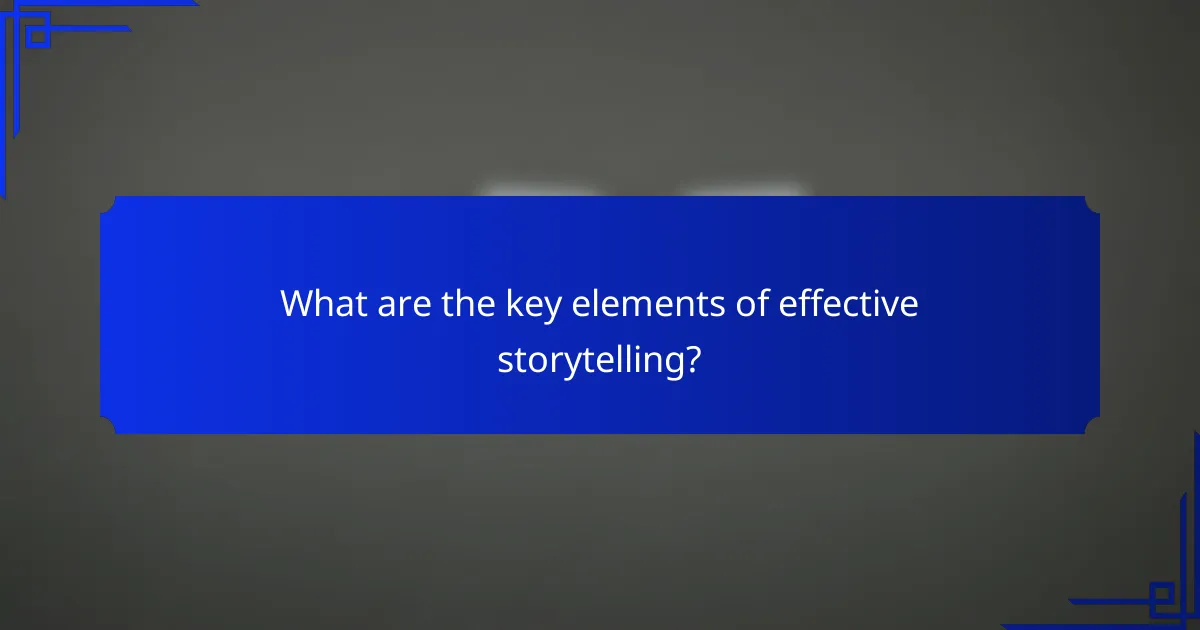 What are the key elements of effective storytelling?